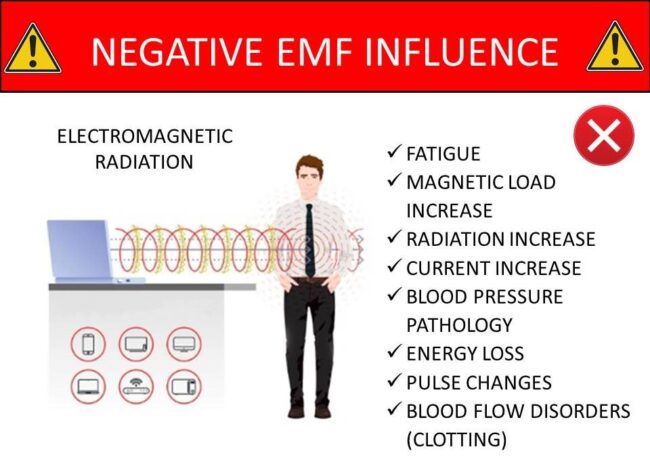 NEGATIVE EMF INFLUENCE

ELECTROMAGNETIC RADIATION

✓ FATIGUE
✓ MAGNETIC LOAD INCREASE
✓ RADIATION INCREASE
✓ CURRENT INCREASE
✓ BLOOD PRESSURE PATHOLOGY
✓ ENERGY LOSS
✓ PULSE CHANGES
✓ BLOOD FLOW DISORDERS (CLOTTING)